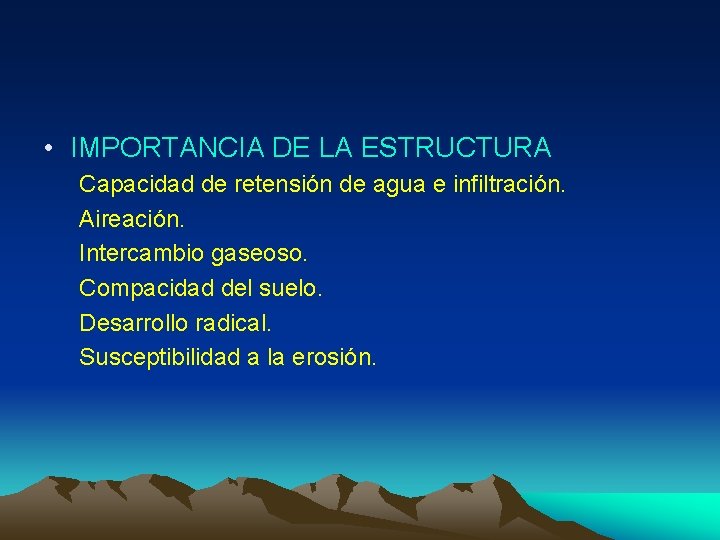 • IMPORTANCIA DE LA ESTRUCTURA

Capacidad de retensión de agua e infiltración.

Aireación.

Intercambio gaseoso.

Compacidad del suelo.

Desarrollo radical.

Susceptibilidad a la erosión.